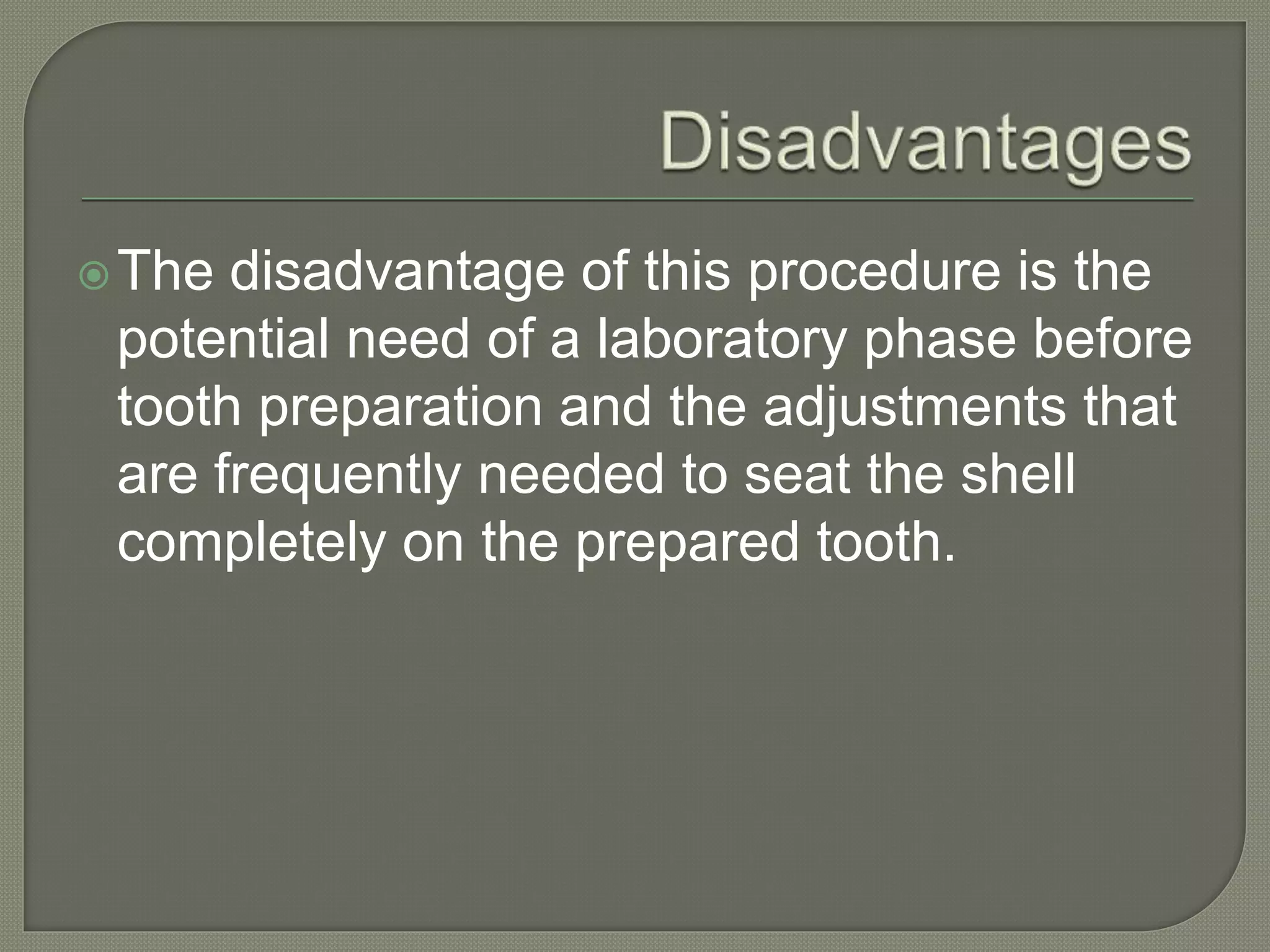 Disadvantages

The disadvantage of this procedure is the potential need of a laboratory phase before tooth preparation and the adjustments that are frequently needed to seat the shell completely on the prepared tooth.